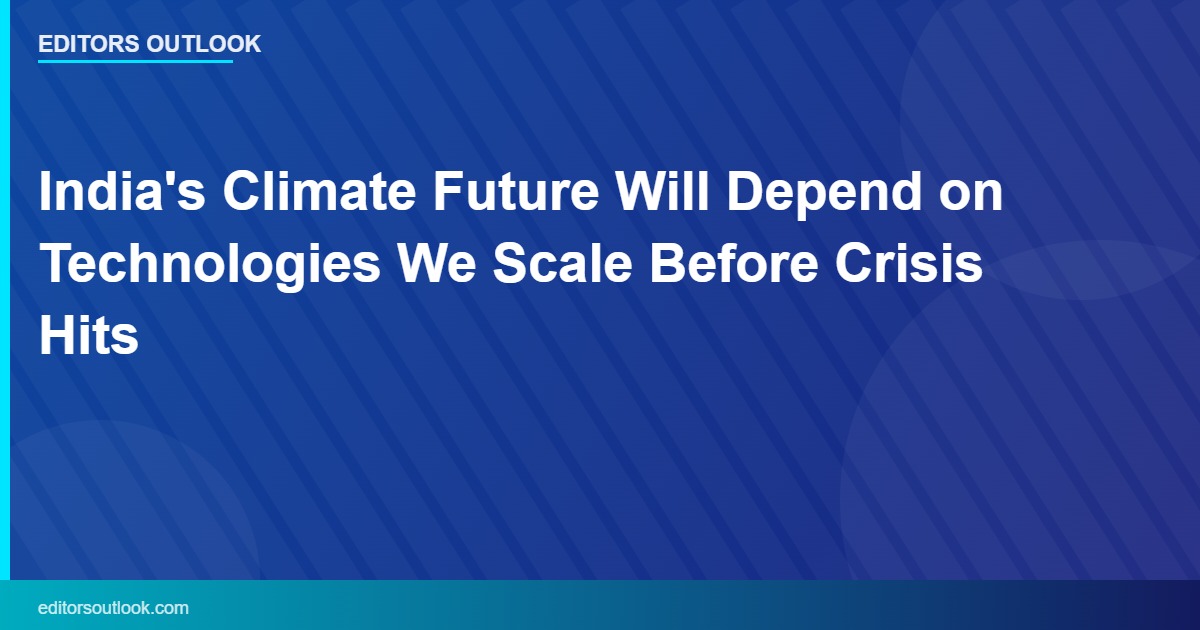 EDITORS OUTLOOK

India's Climate Future Will Depend on Technologies We Scale Before Crisis Hits

editorsoutlook.com